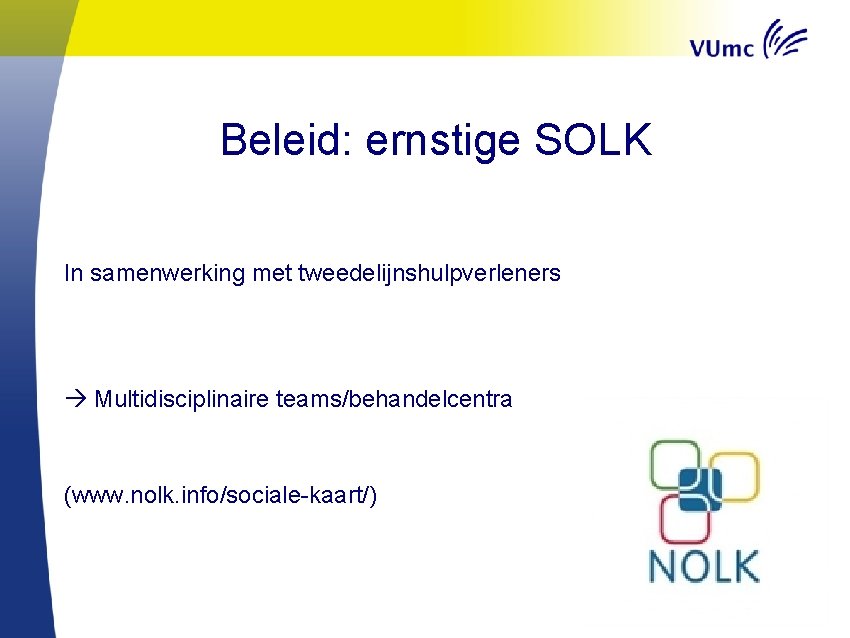 VUmc

Beleid: ernstige SOLK

In samenwerking met tweedelijnshulpverleners

→ Multidisciplinaire teams/behandelcentra

(www.nolk.info/sociale-kaart/)

NOLK